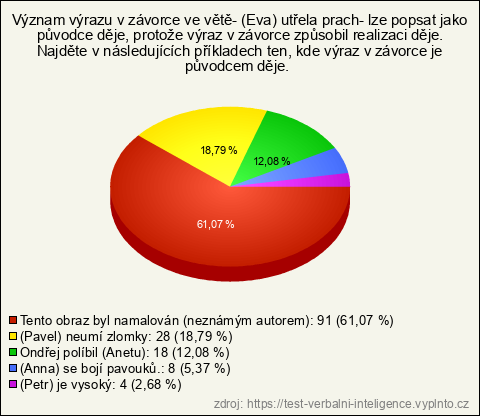 Význam výrazu v závorce ve větě- (Eva) utřela prach- lze popsat jako původce děje, protože výraz v závorce způsobil realizaci děje. Najděte v následujících příkladech ten, kde výraz v závorce je původcem děje.

18,79 %
12,08 %
61,07 %

Tento obraz byl namalován (neznámým autorem): 91 (61,07 %)
(Pavel) neumí zlomky: 28 (18,79 %)
Ondřej políbil (Anetu): 18 (12,08 %)
(Anna) se bojí pavouků.: 8 (5,37 %)
(Petr) je vysoký: 4 (2,68 %)

zdroj: https://test-verbalni-inteligence.vyplnto.cz